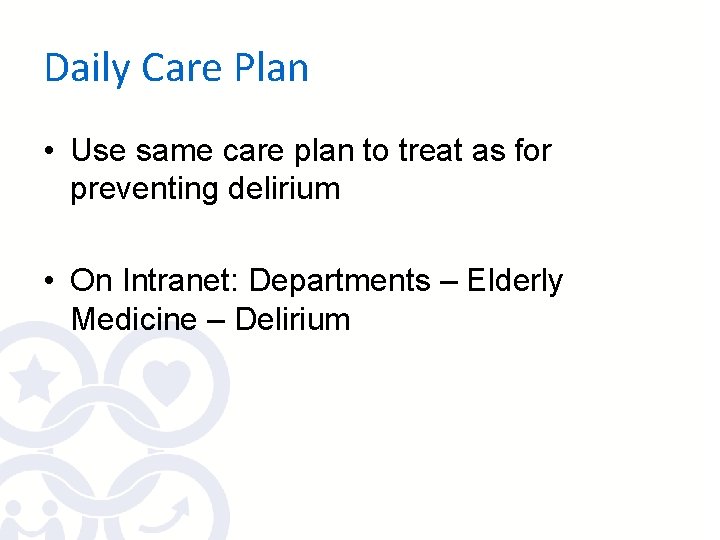 Daily Care Plan

• Use same care plan to treat as for preventing delirium

• On Intranet: Departments – Elderly Medicine – Delirium